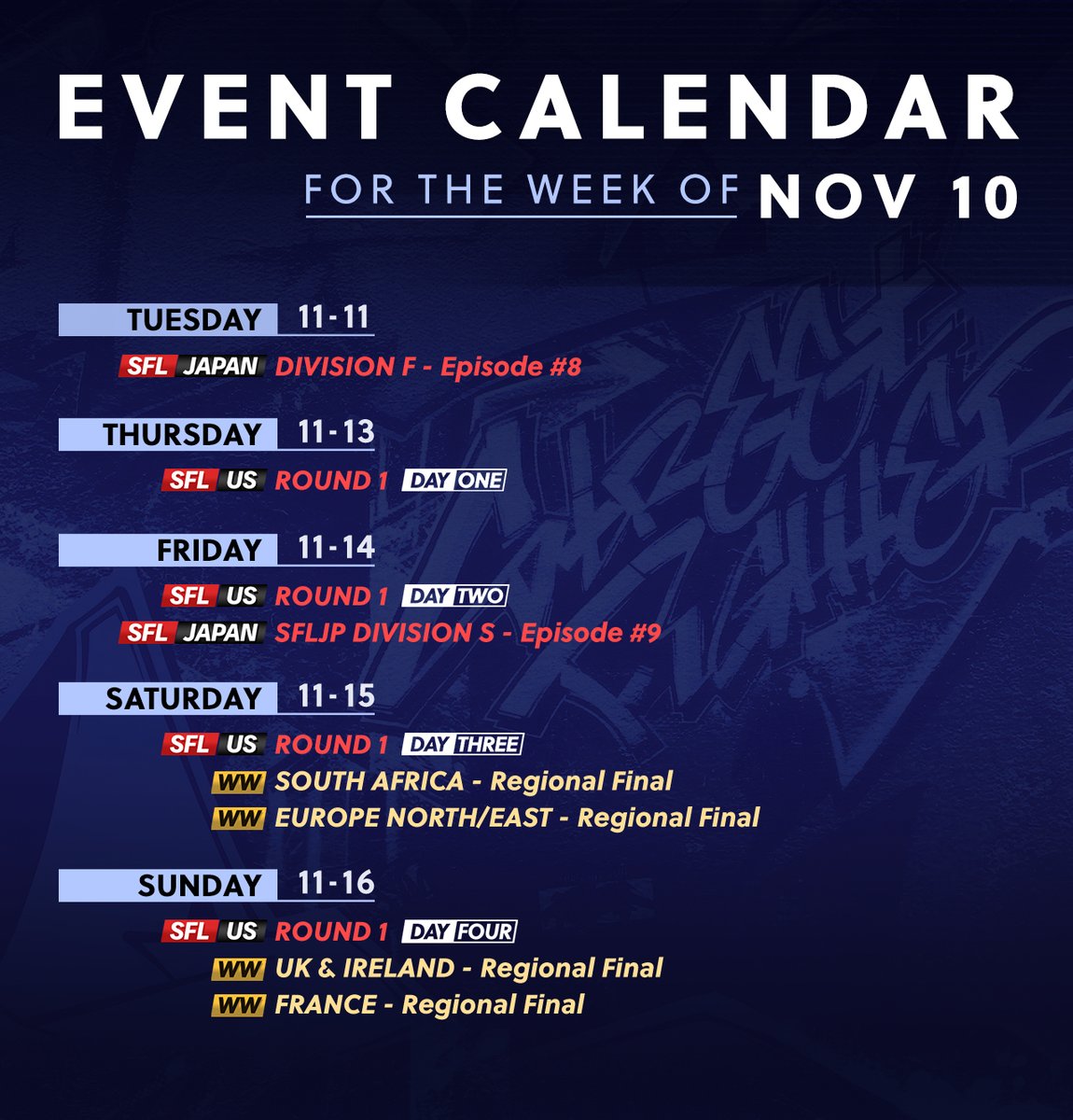 EVENT CALENDAR

FOR THE WEEK OF NOV 10

TUESDAY 11-11

SFL JAPAN DIVISION F - Episode #8

THURSDAY 11-13

SFL US ROUND 1 DAY ONE

FRIDAY 11-14

SFL US ROUND 1 DAY TWO

SFL JAPAN SFLJP DIVISION S - Episode #9

SATURDAY 11-15

SFL US ROUND 1 DAY THREE

WW SOUTH AFRICA - Regional Final

WW EUROPE NORTH/EAST - Regional Final

SUNDAY 11-16

SFL US ROUND 1 DAY FOUR

WW UK & IRELAND - Regional Final

WW FRANCE - Regional Final